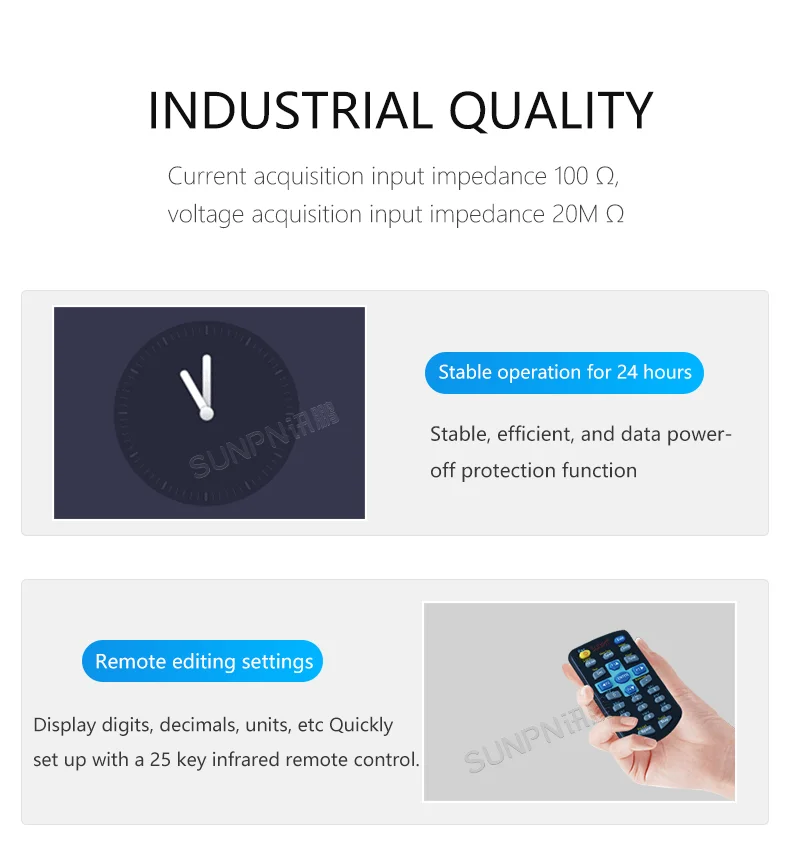 INDUSTRIAL QUALITY

Current acquisition input impedance 100 Ω, voltage acquisition input impedance 20M Ω

SUNPN讯鹏

Stable operation for 24 hours

Stable, efficient, and data power-off protection function

Remote editing settings

Display digits, decimals, units, etc Quickly set up with a 25 key infrared remote control.

SUNPN讯鹏